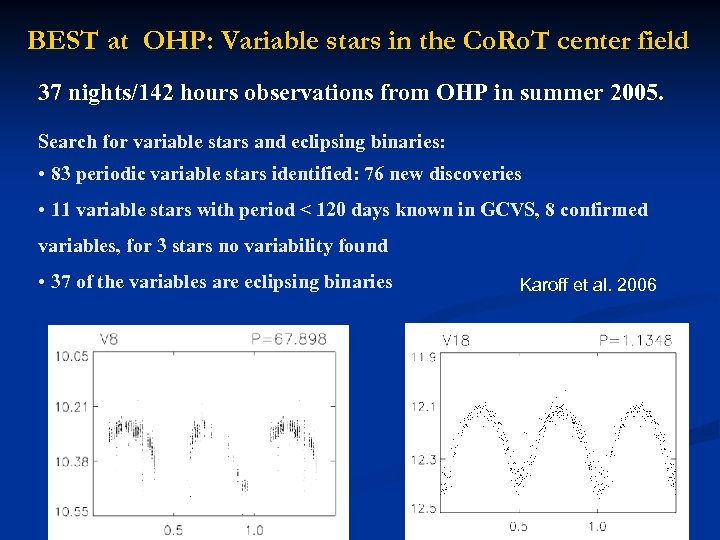 BEST at OHP: Variable stars in the CoRoT center field

37 nights/142 hours observations from OHP in summer 2005.

Search for variable stars and eclipsing binaries:

• 83 periodic variable stars identified: 76 new discoveries

• 11 variable stars with period < 120 days known in GCVS, 8 confirmed variables, for 3 stars no variability found

• 37 of the variables are eclipsing binaries

Karoff et al. 2006

V8 P=67.898

10.05
10.21
10.38
10.55
0.5
1.0

V18 P=1.1348

11.9
12.1
12.3
12.5
0.5
1.0